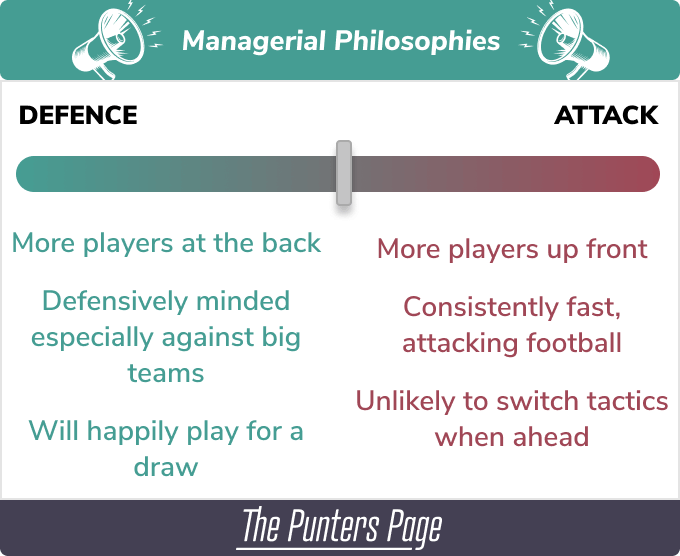 Managerial Philosophies

DEFENCE

ATTACK

More players at the back

Defensively minded especially against big teams

Will happily play for a draw

More players up front

Consistently fast, attacking football

Unlikely to switch tactics when ahead

The Punters Page